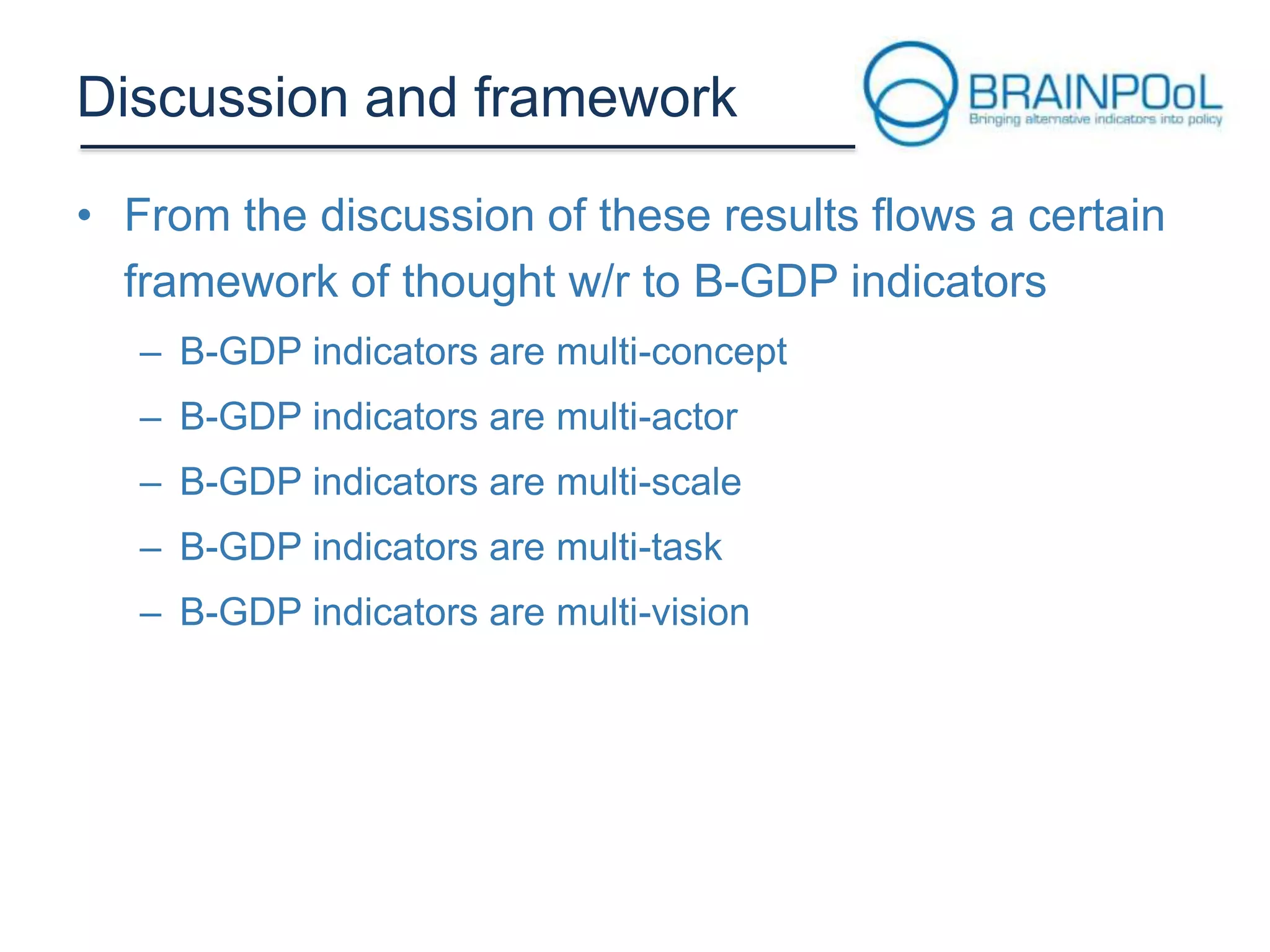 Discussion and framework

BRAINPOoL
Bringing alternative indicators into policy

• From the discussion of these results flows a certain framework of thought w/r to B-GDP indicators
– B-GDP indicators are multi-concept
– B-GDP indicators are multi-actor
– B-GDP indicators are multi-scale
– B-GDP indicators are multi-task
– B-GDP indicators are multi-vision